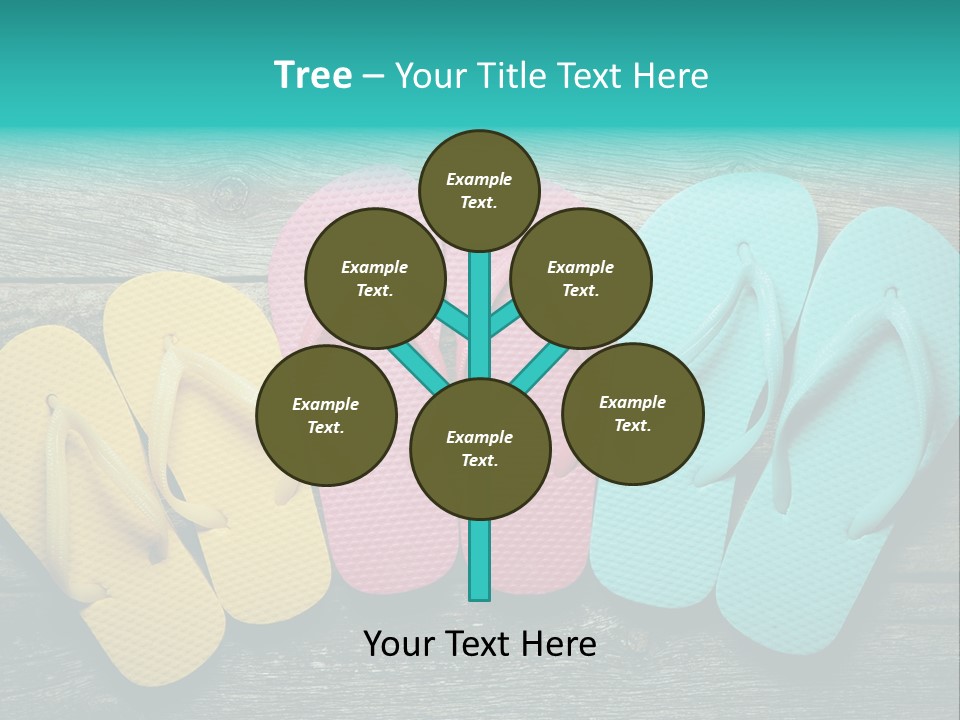 Tree – Your Title Text Here

Example Text.

Example Text.

Example Text.

Example Text.

Example Text.

Example Text.

Your Text Here